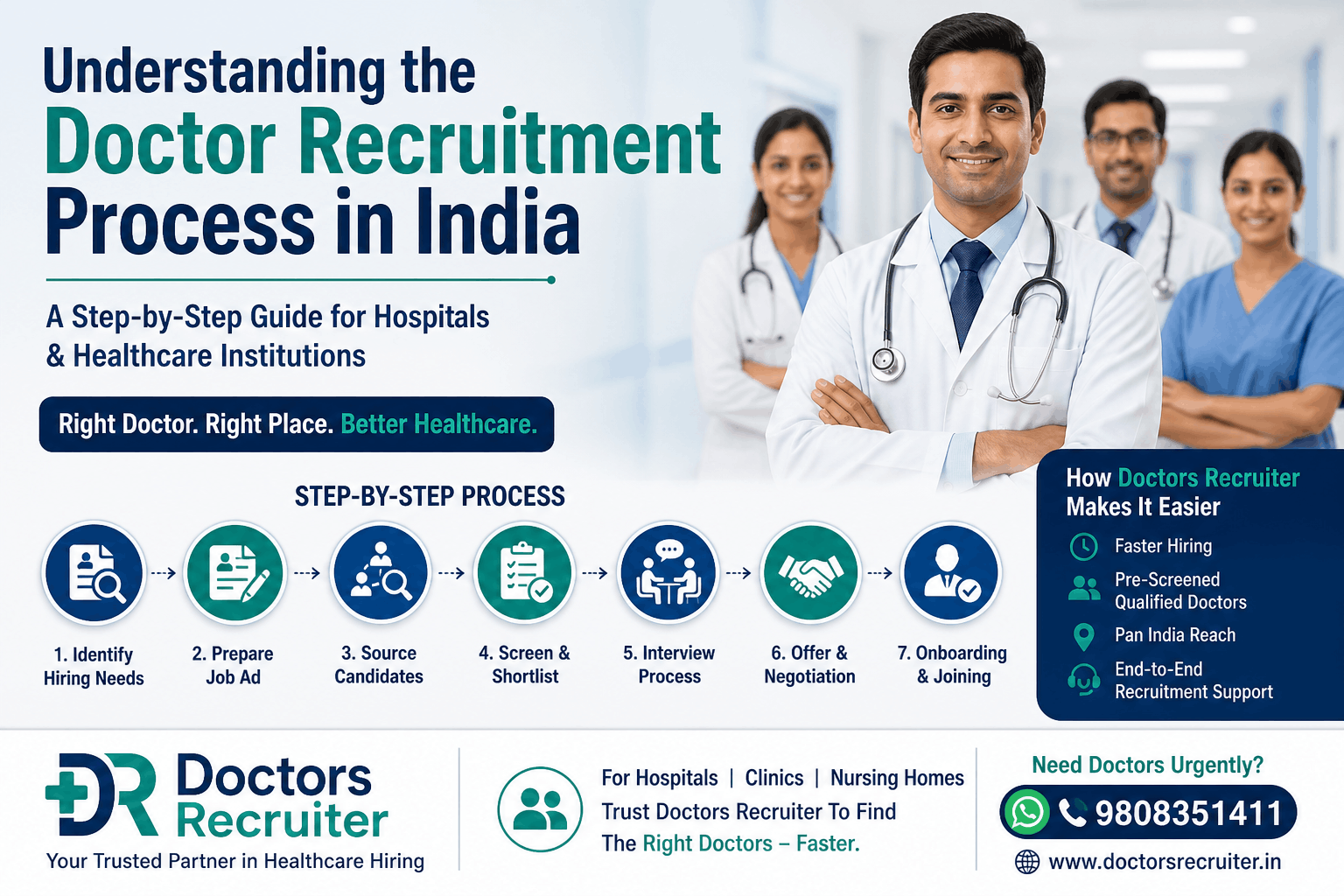 Understanding the Doctor Recruitment Process in India

A Step-by-Step Guide for Hospitals & Healthcare Institutions

Right Doctor. Right Place. Better Healthcare.

STEP-BY-STEP PROCESS

1. Identify Hiring Needs

2. Prepare Job Ad

3. Source Candidates

4. Screen & Shortlist

5. Interview Process

6. Offer & Negotiation

7. Onboarding & Joining

How Doctors Recruiter Makes It Easier

Faster Hiring

Pre-Screened Qualified Doctors

Pan India Reach

End-to-End Recruitment Support

DR Doctors Recruiter
Your Trusted Partner in Healthcare Hiring

For Hospitals | Clinics | Nursing Homes
Trust Doctors Recruiter To Find The Right Doctors – Faster.

Need Doctors Urgently?
9808351411
www.doctorsrecruiter.in